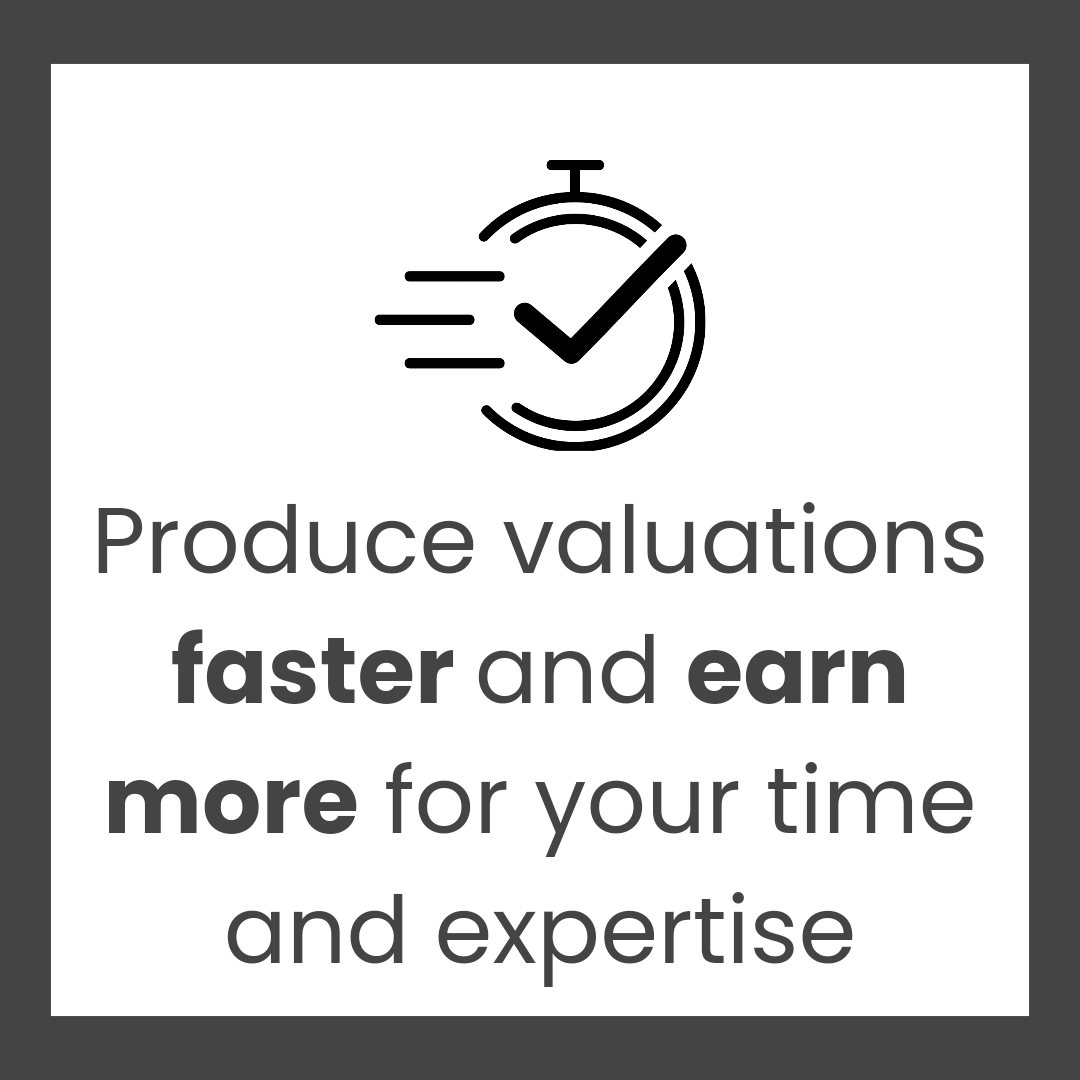 Produce valuations faster and earn more for your time and expertise